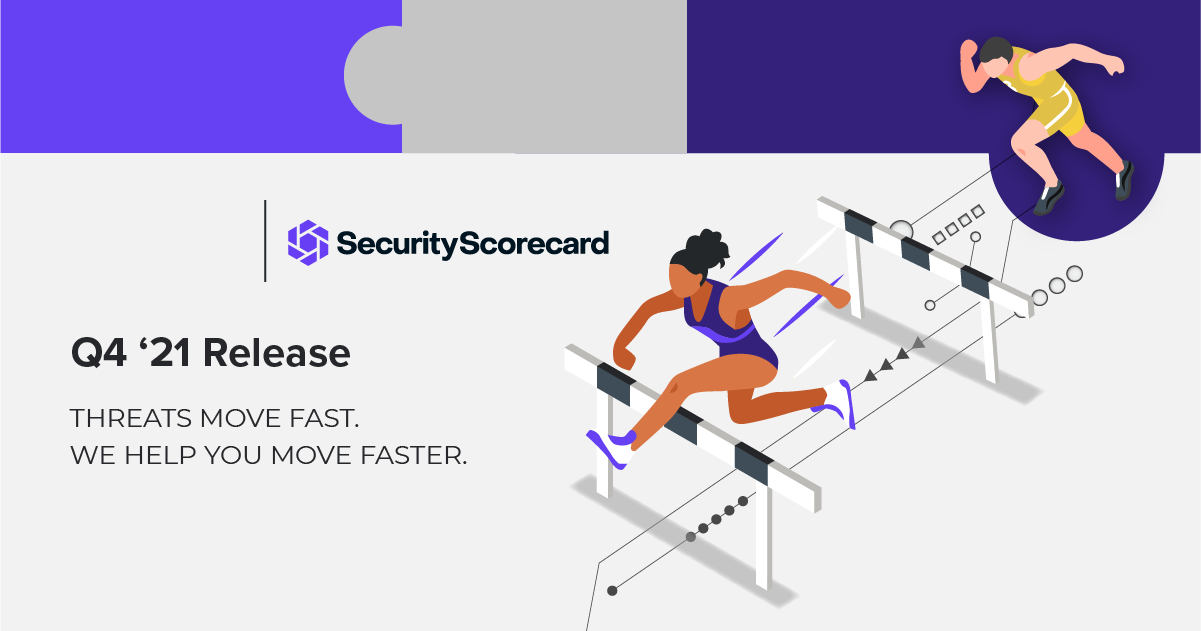 SecurityScorecard

Q4 ‘21 Release

THREATS MOVE FAST.
WE HELP YOU MOVE FASTER.